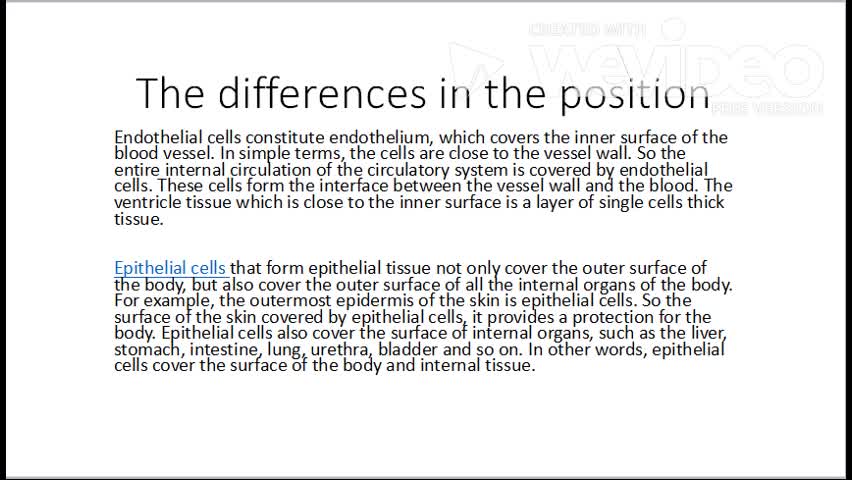 CREATED WITH
WeVideo
FREE VERSION

The differences in the position

Endothelial cells constitute endothelium, which covers the inner surface of the blood vessel. In simple terms, the cells are close to the vessel wall. So the entire internal circulation of the circulatory system is covered by endothelial cells. These cells form the interface between the vessel wall and the blood. The ventricle tissue which is close to the inner surface is a layer of single cells thick tissue.

Epithelial cells that form epithelial tissue not only cover the outer surface of the body, but also cover the outer surface of all the internal organs of the body. For example, the outermost epidermis of the skin is epithelial cells. So the surface of the skin covered by epithelial cells, it provides a protection for the body. Epithelial cells also cover the surface of internal organs, such as the liver, stomach, intestine, lung, urethra, bladder and so on. In other words, epithelial cells cover the surface of the body and internal tissue.